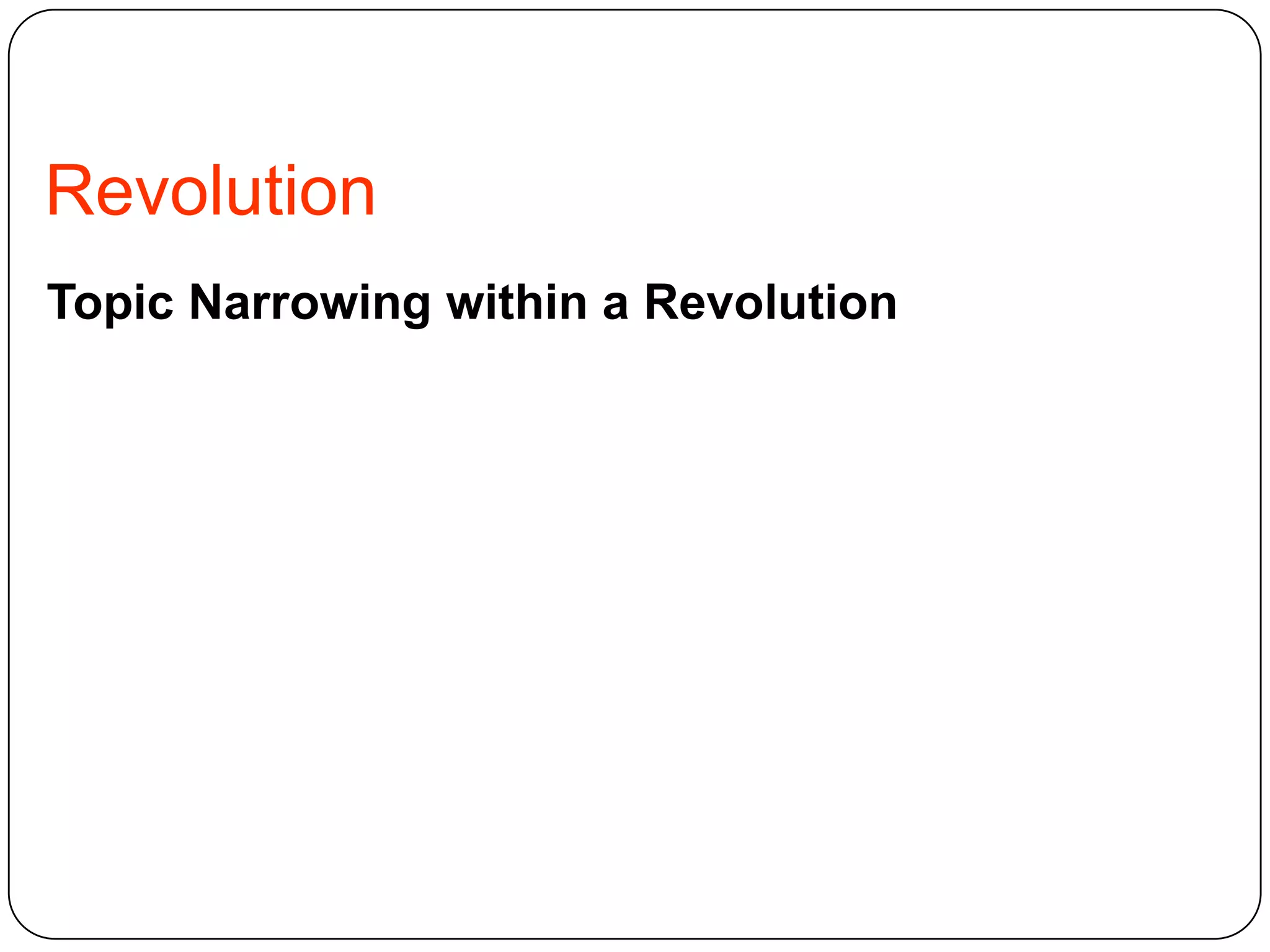 Revolution

Topic Narrowing within a Revolution